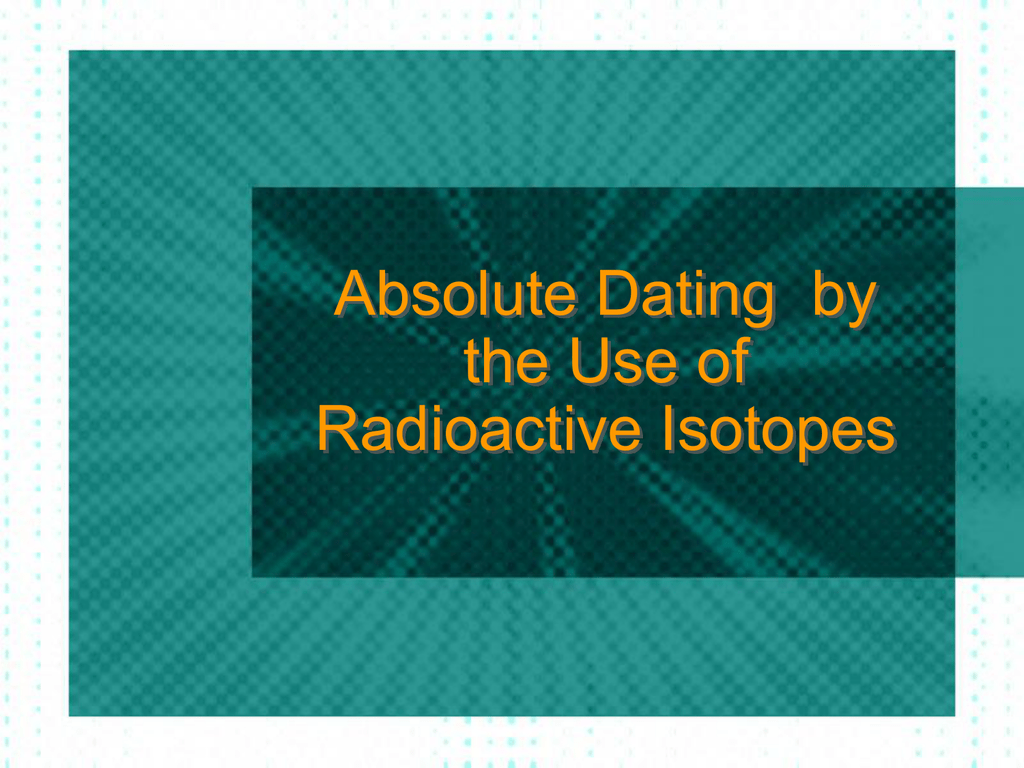 Absolute Dating  by the Use of Radioactive Isotopes